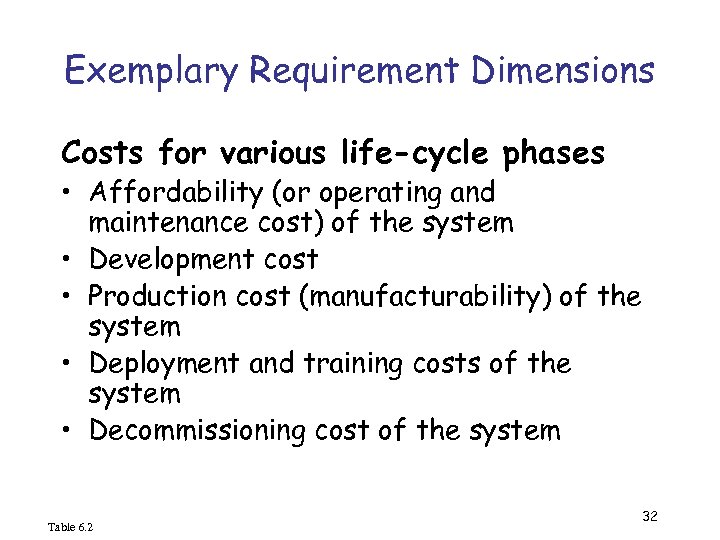 Exemplary Requirement Dimensions

Costs for various life-cycle phases

• Affordability (or operating and maintenance cost) of the system
• Development cost
• Production cost (manufacturability) of the system
• Deployment and training costs of the system
• Decommissioning cost of the system

Table 6.2

32